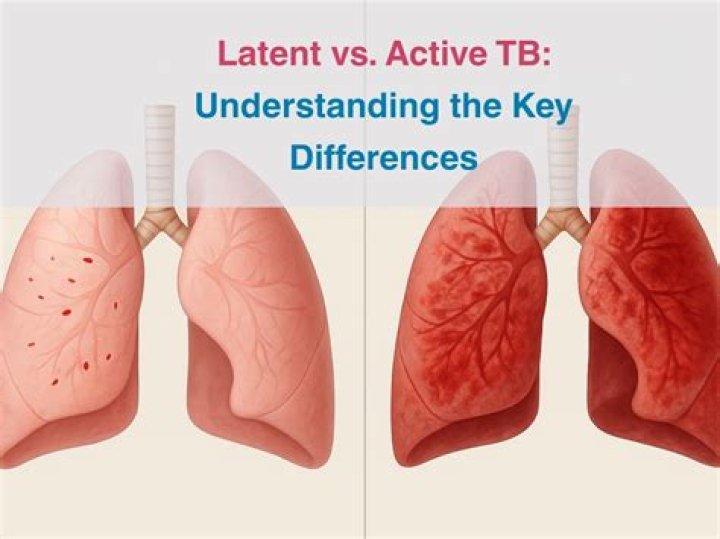 Latent vs. Active TB:
Understanding the Key Differences